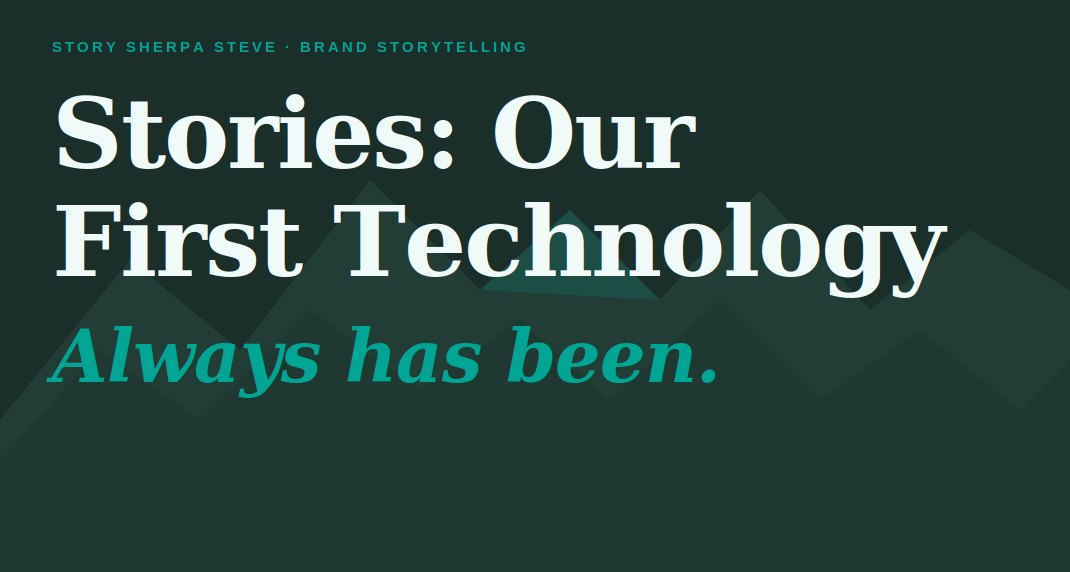 STORY SHERPA STEVE · BRAND STORYTELLING

Stories: Our First Technology

Always has been.